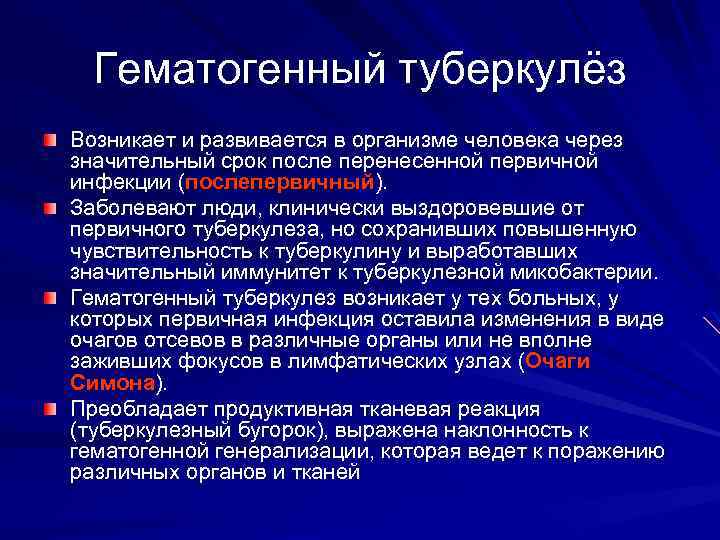 Гематогенный туберкулёз

Возникает и развивается в организме человека через значительный срок после перенесенной первичной инфекции (послепервичный).

Заболевают люди, клинически выздоровевшие от первичного туберкулеза, но сохранивших повышенную чувствительность к туберкулину и выработавших значительный иммунитет к туберкулезной микобактерии.

Гематогенный туберкулез возникает у тех больных, у которых первичная инфекция оставила изменения в виде очагов отсевов в различные органы или не вполне заживших фокусов в лимфатических узлах (Очаги Симона).

Преобладает продуктивная тканевая реакция (туберкулезный бугорок), выражена наклонность к гематогенной генерализации, которая ведет к поражению различных органов и тканей